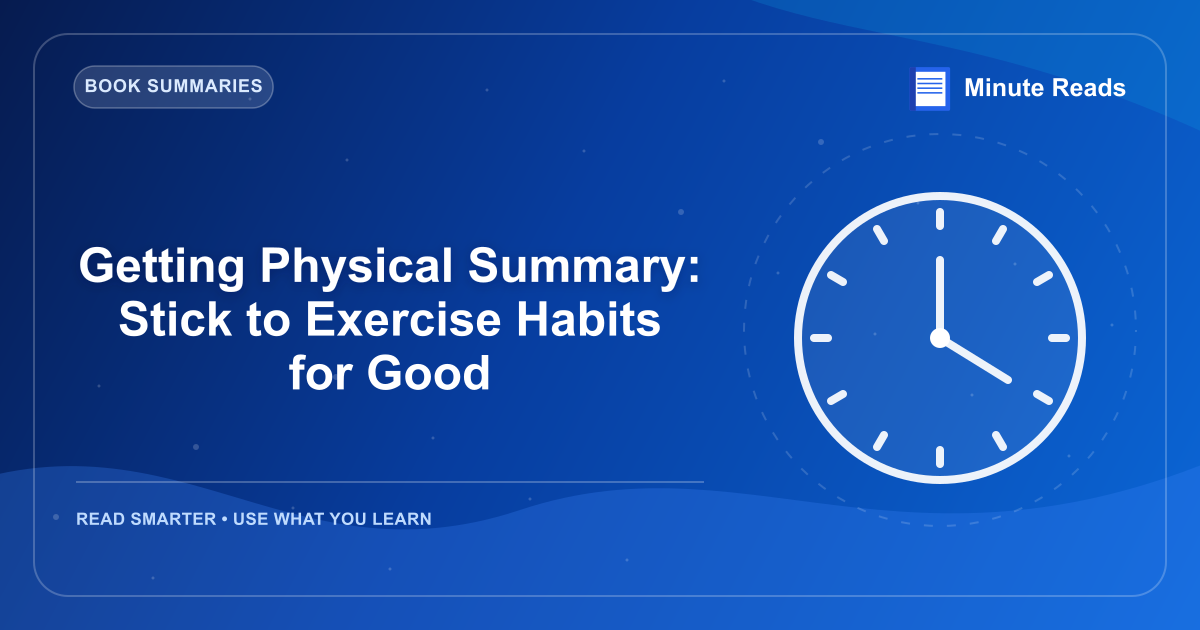 BOOK SUMMARIES

Minute Reads

Getting Physical Summary: Stick to Exercise Habits for Good

READ SMARTER • USE WHAT YOU LEARN